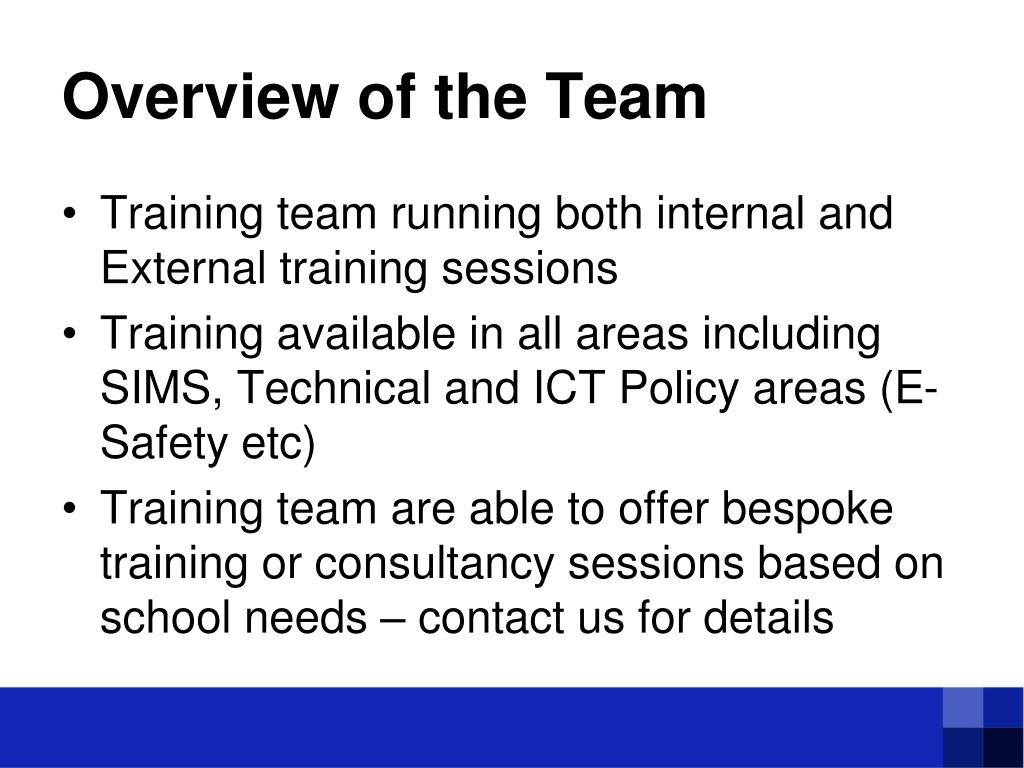 Overview of the Team

• Training team running both internal and External training sessions
• Training available in all areas including SIMS, Technical and ICT Policy areas (E-Safety etc)
• Training team are able to offer bespoke training or consultancy sessions based on school needs – contact us for details